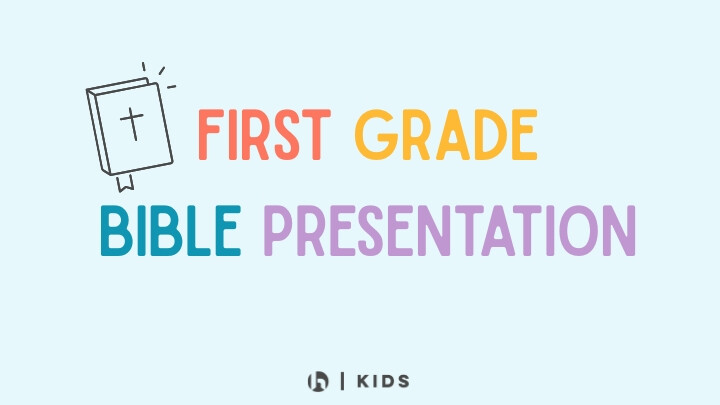 FIRST GRADE
BIBLE PRESENTATION

h | KIDS